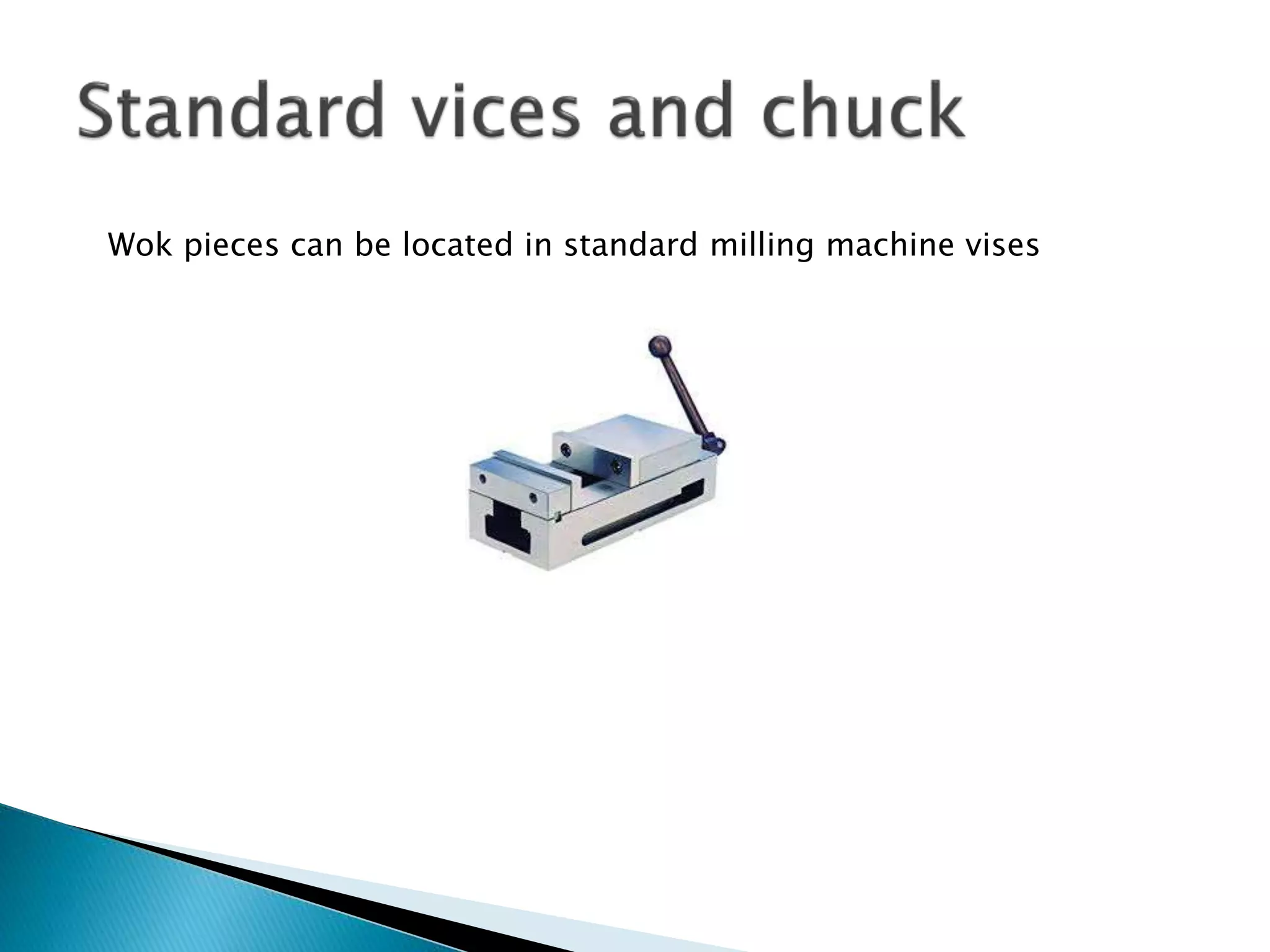 Standard vices and chuck

Wok pieces can be located in standard milling machine vises